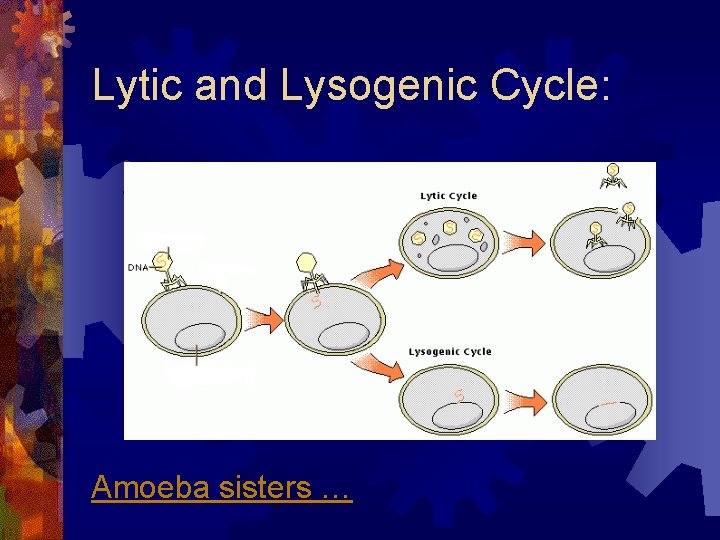 Lytic and Lysogenic Cycle:

DNA

Lytic Cycle

Lysogenic Cycle

Amoeba sisters …